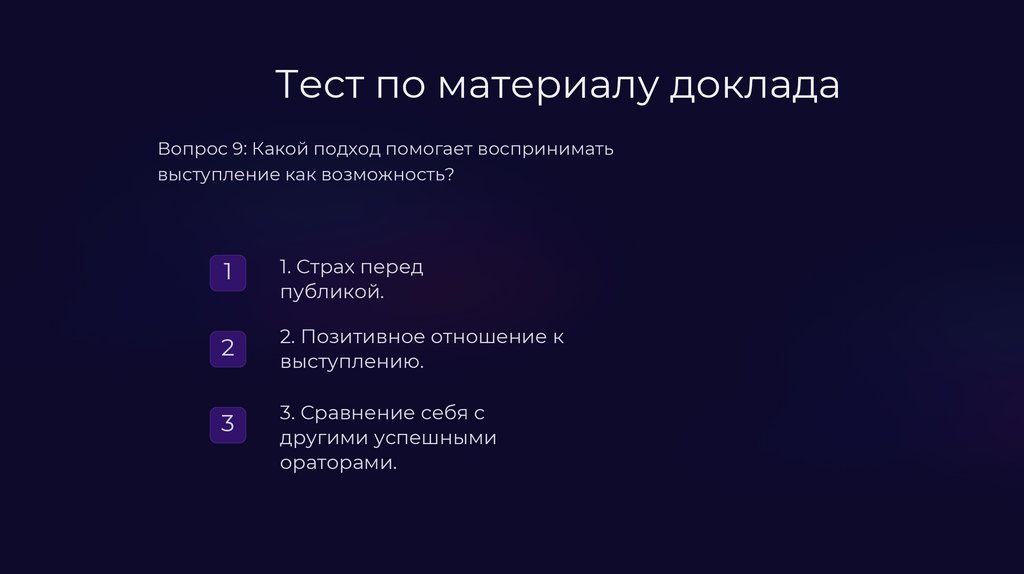 Тест по материалу доклада

Вопрос 9: Какой подход помогает воспринимать выступление как возможность?

1

1. Страх перед публикой.

2

2. Позитивное отношение к выступлению.

3

3. Сравнение себя с другими успешными ораторами.